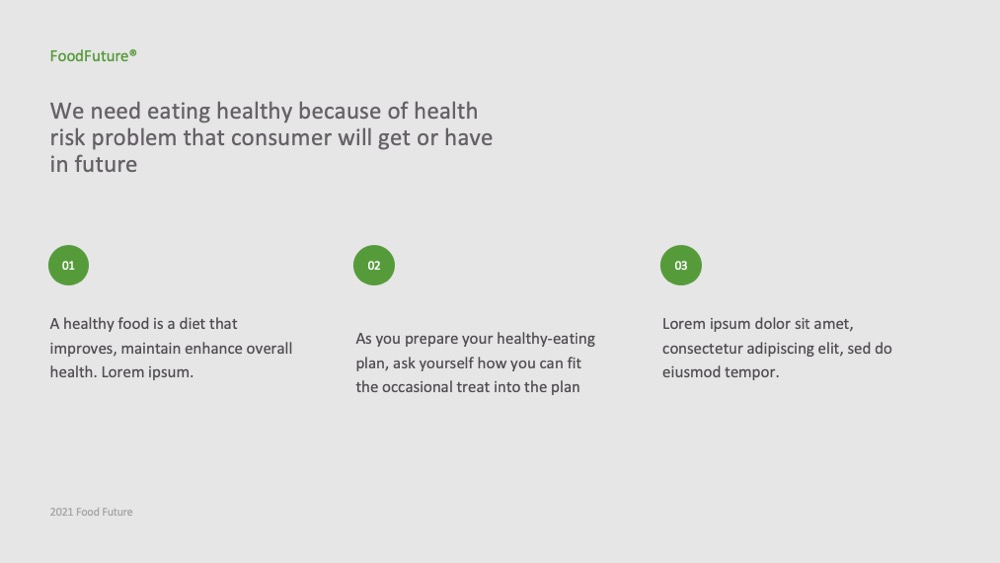 FoodFuture®

We need eating healthy because of health risk problem that consumer will get or have in future

01

A healthy food is a diet that improves, maintain enhance overall health. Lorem ipsum.

02

As you prepare your healthy-eating plan, ask yourself how you can fit the occasional treat into the plan

03

Lorem ipsum dolor sit amet, consectetur adipiscing elit, sed do eiusmod tempor.

2021 Food Future